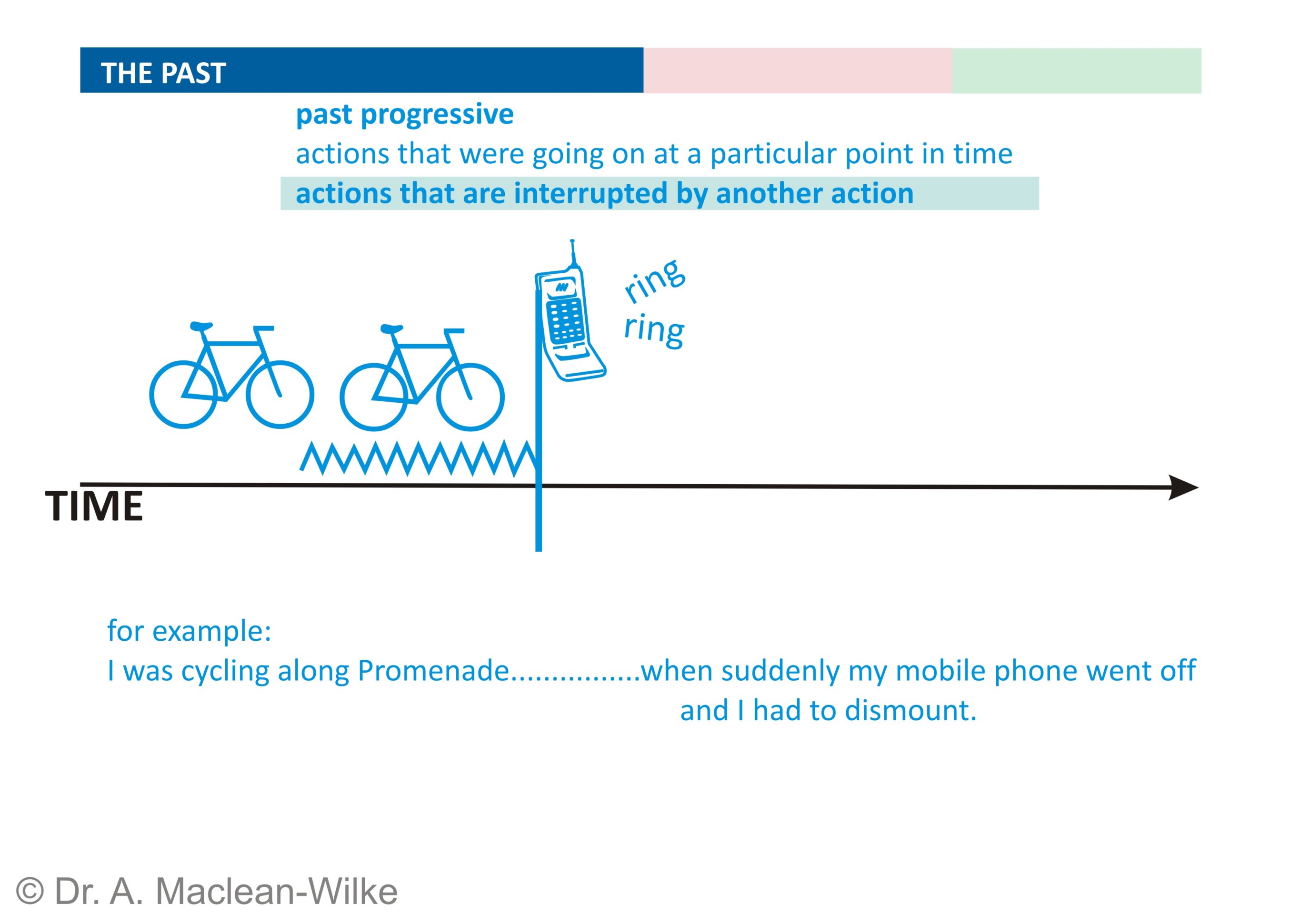 THE PAST

past progressive

actions that were going on at a particular point in time

actions that are interrupted by another action

ring
ring

TIME

for example:
I was cycling along Promenade...............when suddenly my mobile phone went off and I had to dismount.

© Dr. A. Maclean-Wilke